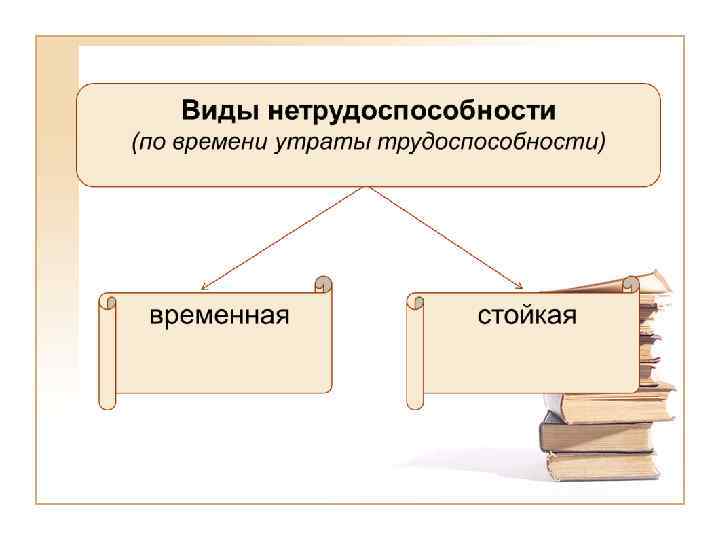 Виды нетрудоспособности
(по времени утраты трудоспособности)

временная

стойкая